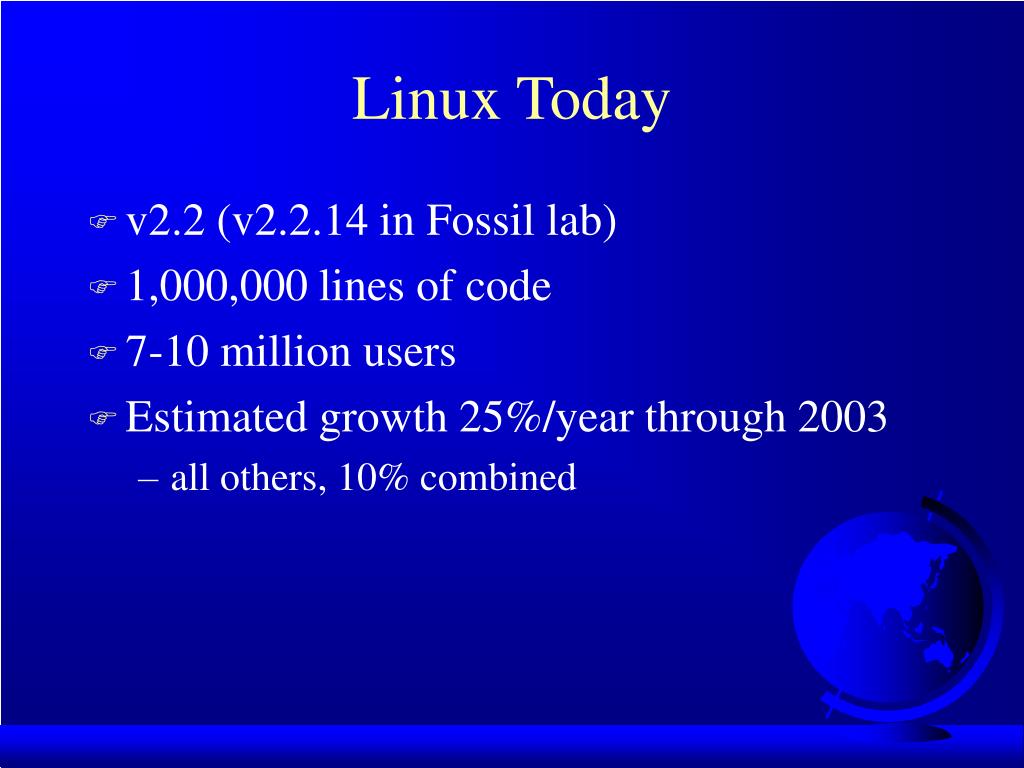 Linux Today

v2.2 (v2.2.14 in Fossil lab)
1,000,000 lines of code
7-10 million users
Estimated growth 25%/year through 2003
– all others, 10% combined